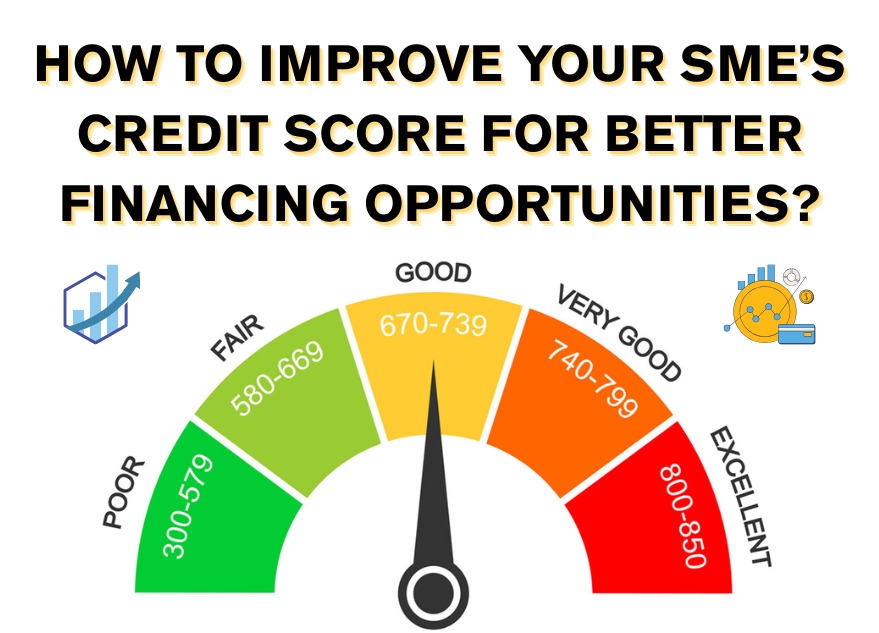 HOW TO IMPROVE YOUR SME'S CREDIT SCORE FOR BETTER FINANCING OPPORTUNITIES?

POOR
300-579

FAIR
580-669

GOOD
670-739

VERY GOOD
740-799

EXCELLENT
800-850